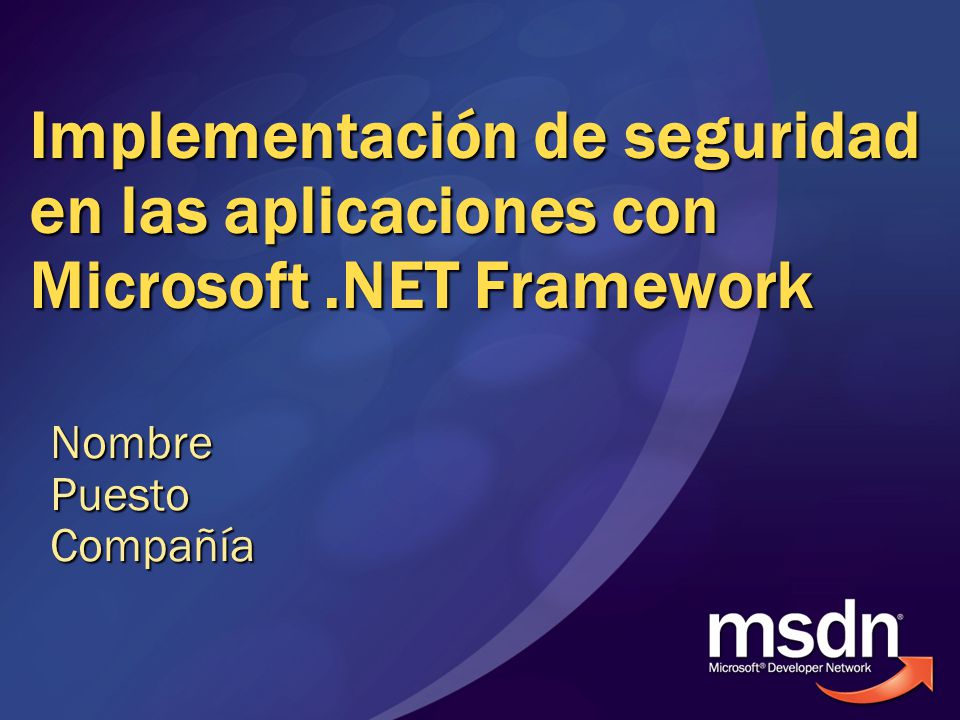 Implementación de seguridad en las aplicaciones con Microsoft .NET Framework

Nombre
Puesto
Compañía

msdn®
Microsoft® Developer Network